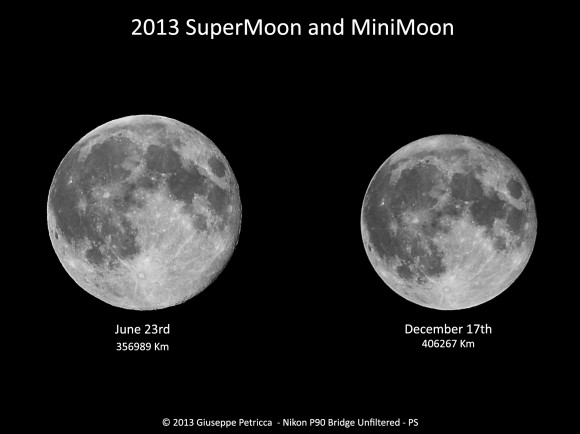 2013 SuperMoon and MiniMoon

June 23rd
356989 Km

December 17th
406267 Km

© 2013 Giuseppe Petricca - Nikon P90 Bridge Unfiltered - PS